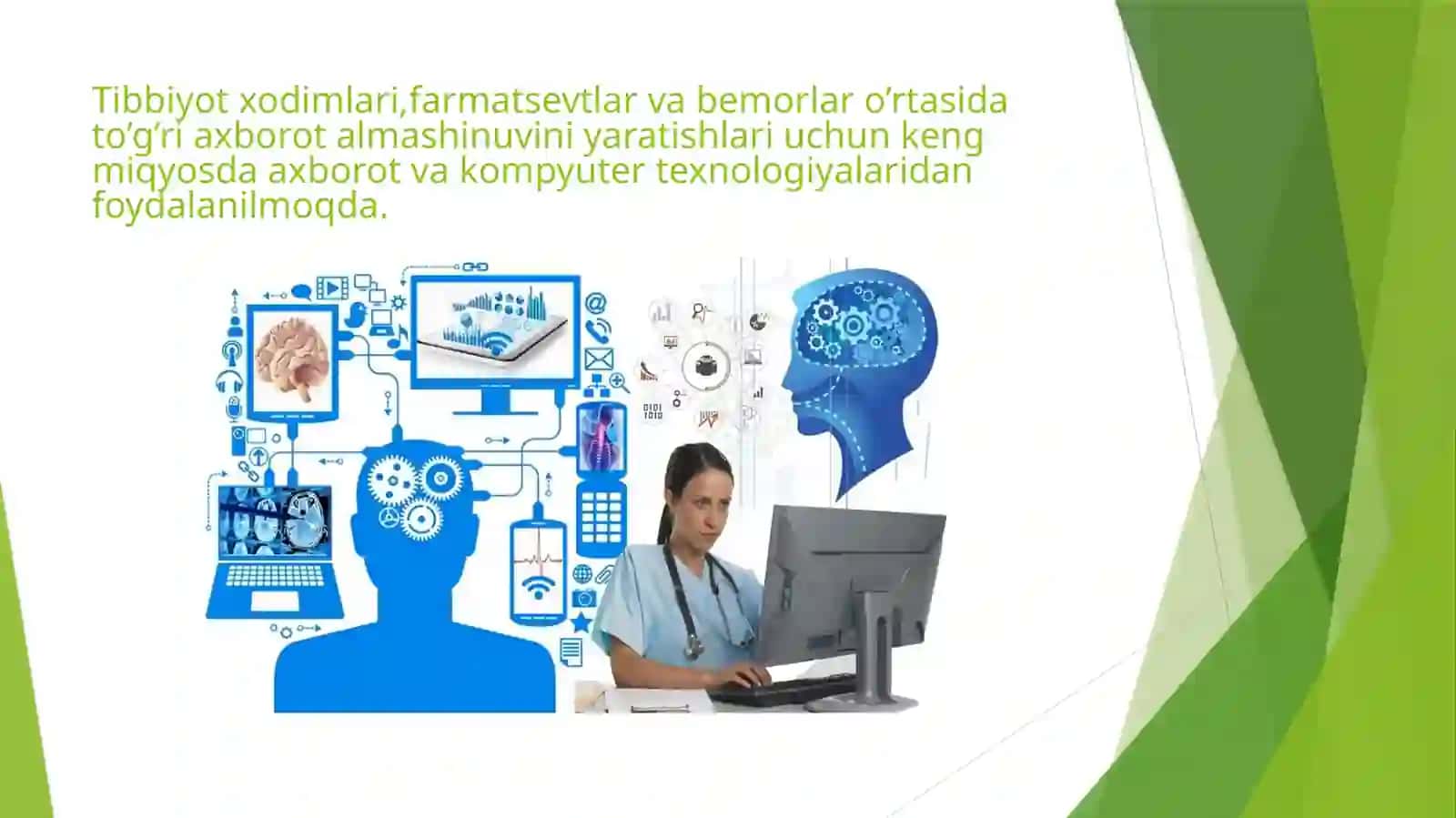 Tibbiyot xodimlari,farmatsevtlar va bemorlar o’rtasida to’g’ri axborot almashinuvini yaratishlari uchun keng miqyosda axborot va kompyuter texnologiyalaridan foydalanilmoqda.

0101
1010